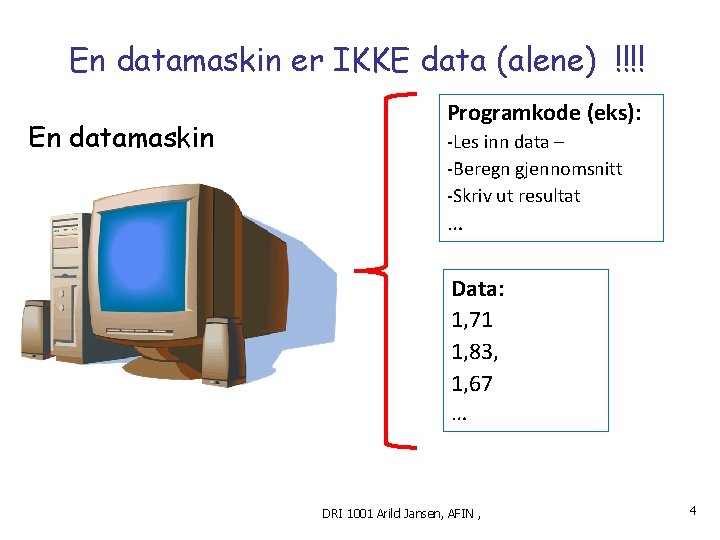 En datamaskin er IKKE data (alene) !!!!

En datamaskin

Programkode (eks):
-Les inn data –
-Beregn gjennomsnitt
-Skriv ut resultat
...

Data:
1,71
1,83,
1,67
...

DRI 1001 Arild Jansen, AFIN ,

4